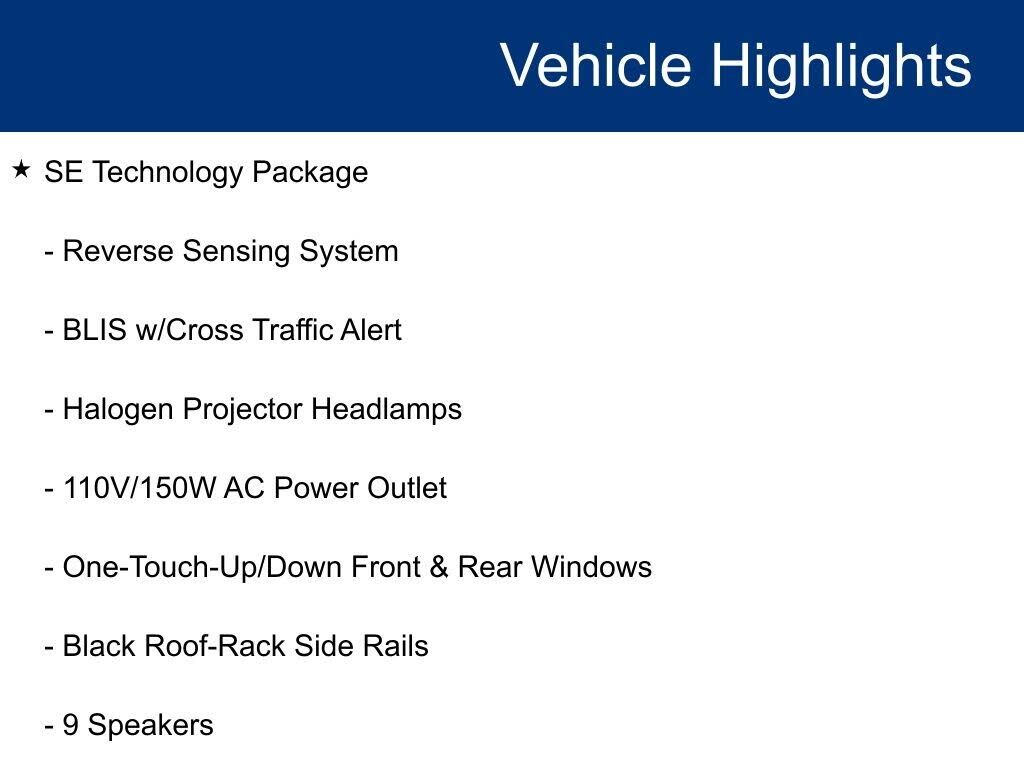 Vehicle Highlights

★ SE Technology Package

- Reverse Sensing System

- BLIS w/Cross Traffic Alert

- Halogen Projector Headlamps

- 110V/150W AC Power Outlet

- One-Touch-Up/Down Front & Rear Windows

- Black Roof-Rack Side Rails

- 9 Speakers